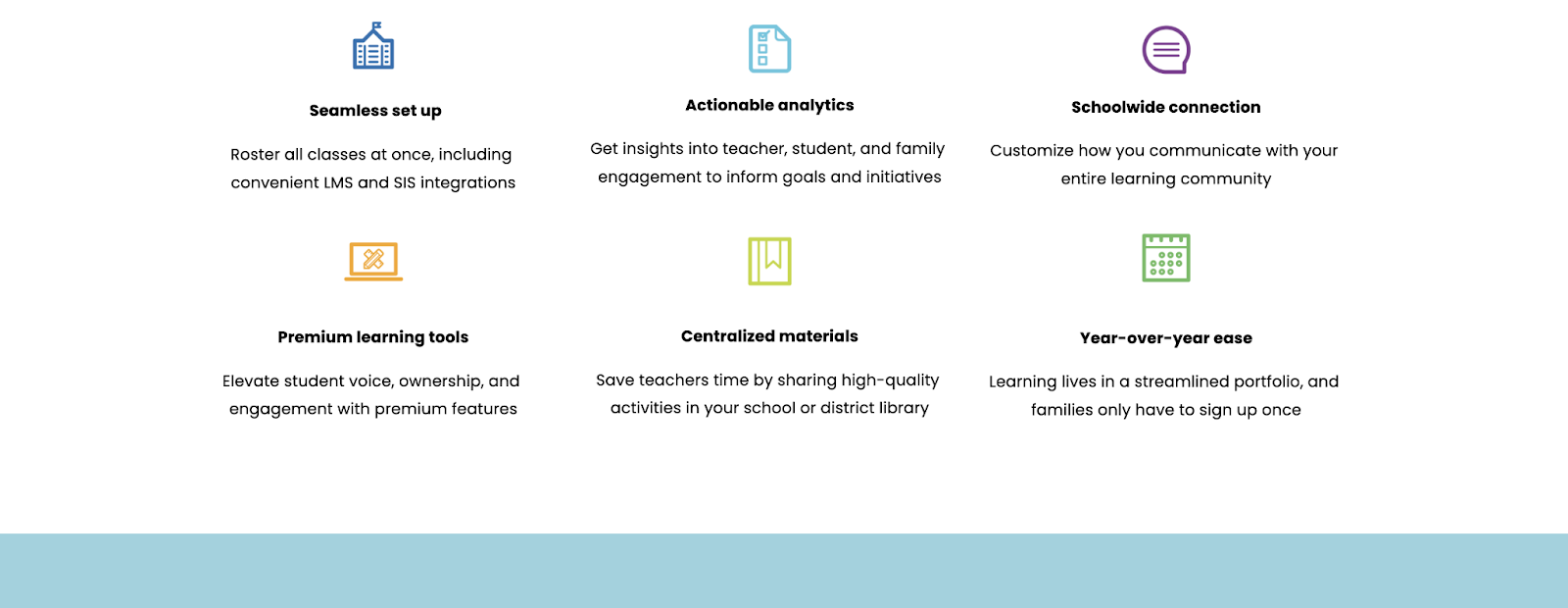 Seamless set up

Roster all classes at once, including convenient LMS and SIS integrations

Actionable analytics

Get insights into teacher, student, and family engagement to inform goals and initiatives

Schoolwide connection

Customize how you communicate with your entire learning community

Premium learning tools

Elevate student voice, ownership, and engagement with premium features

Centralized materials

Save teachers time by sharing high-quality activities in your school or district library

Year-over-year ease

Learning lives in a streamlined portfolio, and families only have to sign up once